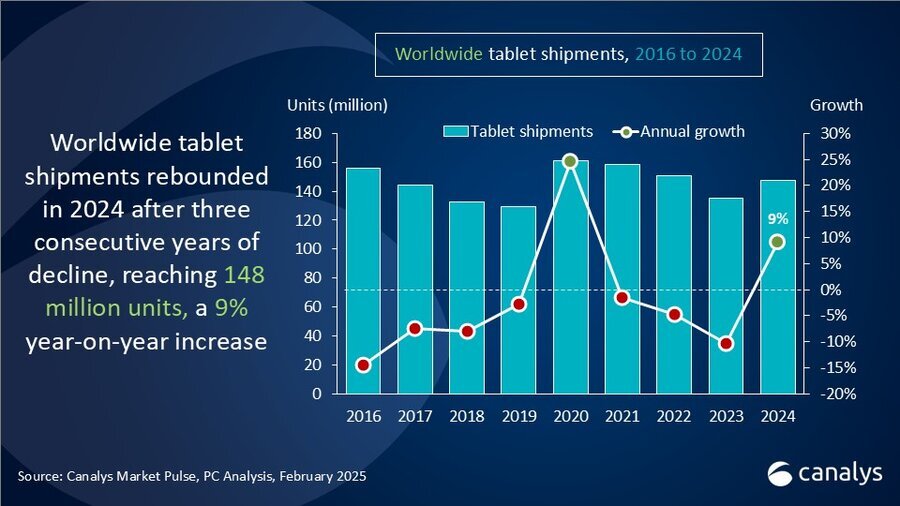 Worldwide tablet shipments, 2016 to 2024

Worldwide tablet shipments rebounded in 2024 after three consecutive years of decline, reaching 148 million units, a 9% year-on-year increase

Units (million)

Growth

Tablet shipments

Annual growth

180
160
140
120
100
80
60
40
20
0

30%
25%
20%
15%
10%
5%
0%
-5%
-10%
-15%
-20%

9%

2016 2017 2018 2019 2020 2021 2022 2023 2024

Source: Canalys Market Pulse, PC Analysis, February 2025

canalys